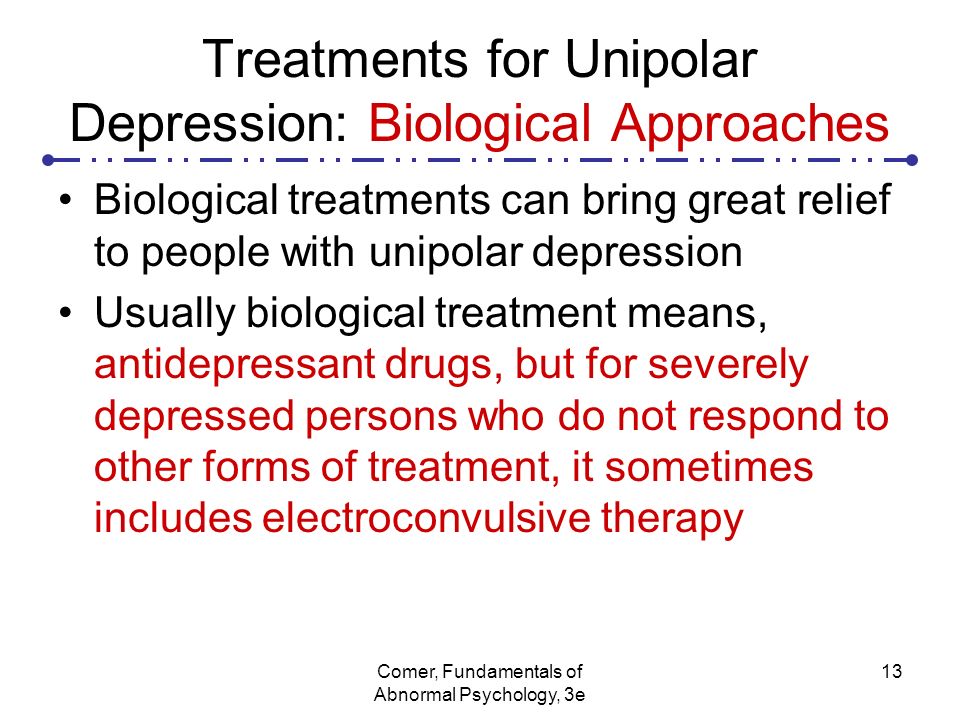 Treatments for Unipolar Depression: Biological Approaches

• Biological treatments can bring great relief to people with unipolar depression

• Usually biological treatment means, antidepressant drugs, but for severely depressed persons who do not respond to other forms of treatment, it sometimes includes electroconvulsive therapy

Comer, Fundamentals of Abnormal Psychology, 3e

13